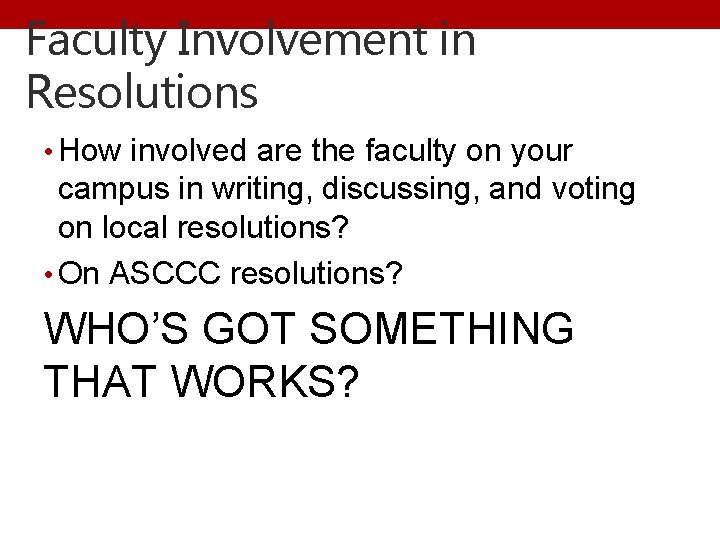 Faculty Involvement in Resolutions

• How involved are the faculty on your campus in writing, discussing, and voting on local resolutions?

• On ASCCC resolutions?

WHO'S GOT SOMETHING THAT WORKS?